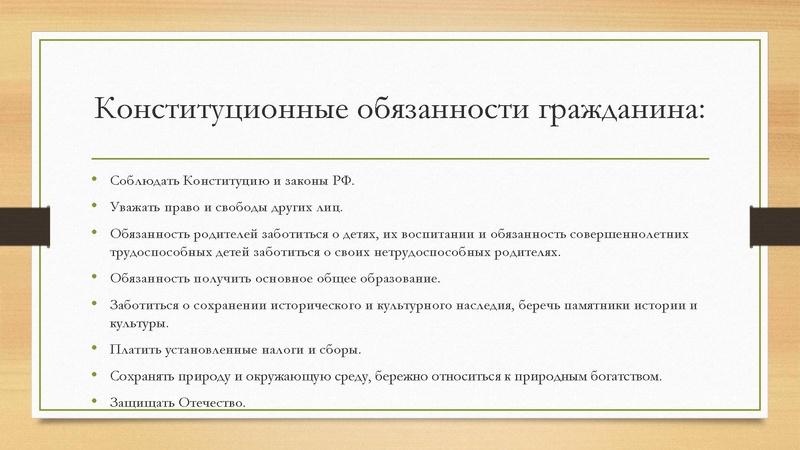 Конституционные обязанности гражданина:

• Соблюдать Конституцию и законы РФ.

• Уважать право и свободы других лиц.

• Обязанность родителей заботиться о детях, их воспитании и обязанность совершеннолетних трудоспособных детей заботиться о своих нетрудоспособных родителях.

• Обязанность получить основное общее образование.

• Заботиться о сохранении исторического и культурного наследия, беречь памятники истории и культуры.

• Платить установленные налоги и сборы.

• Сохранять природу и окружающую среду, бережно относиться к природным богатством.

• Защищать Отечество.